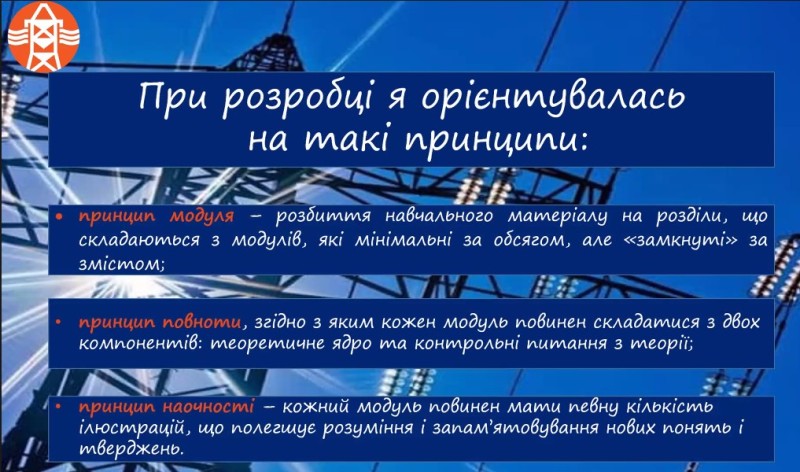 При розробці я орієнтувалась на такі принципи:

• принцип модуля – розбиття навчального матеріалу на розділи, що складаються з модулів, які мінімальні за обсягом, але «замкнуті» за змістом;

• принцип повноти, згідно з яким кожен модуль повинен складатися з двох компонентів: теоретичне ядро та контрольні питання з теорії;

• принцип наочності – кожний модуль повинен мати певну кількість ілюстрацій, що полегшує розуміння і запам'ятовування нових понять і тверджень.